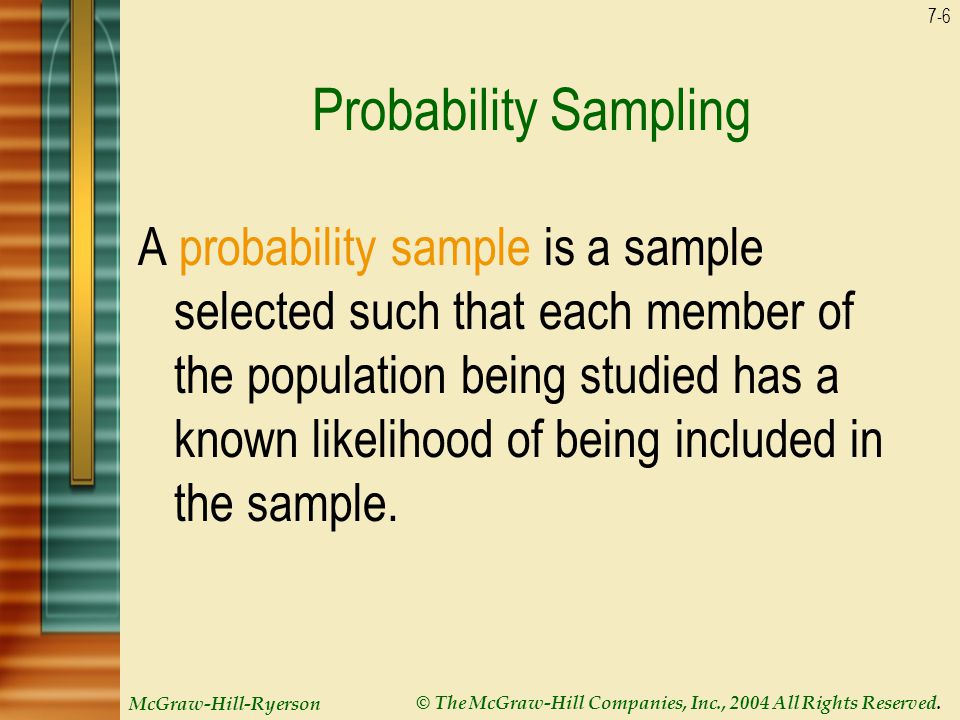 7-6

Probability Sampling

A probability sample is a sample selected such that each member of the population being studied has a known likelihood of being included in the sample.

McGraw-Hill-Ryerson

© The McGraw-Hill Companies, Inc., 2004 All Rights Reserved.